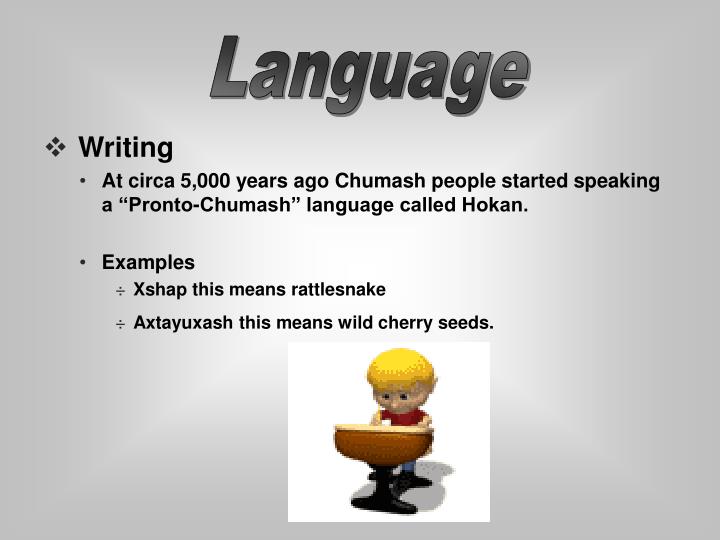 Language

❖ Writing

• At circa 5,000 years ago Chumash people started speaking a “Pronto-Chumash” language called Hokan.

• Examples

÷ Xshap this means rattlesnake

÷ Axtayuxash this means wild cherry seeds.